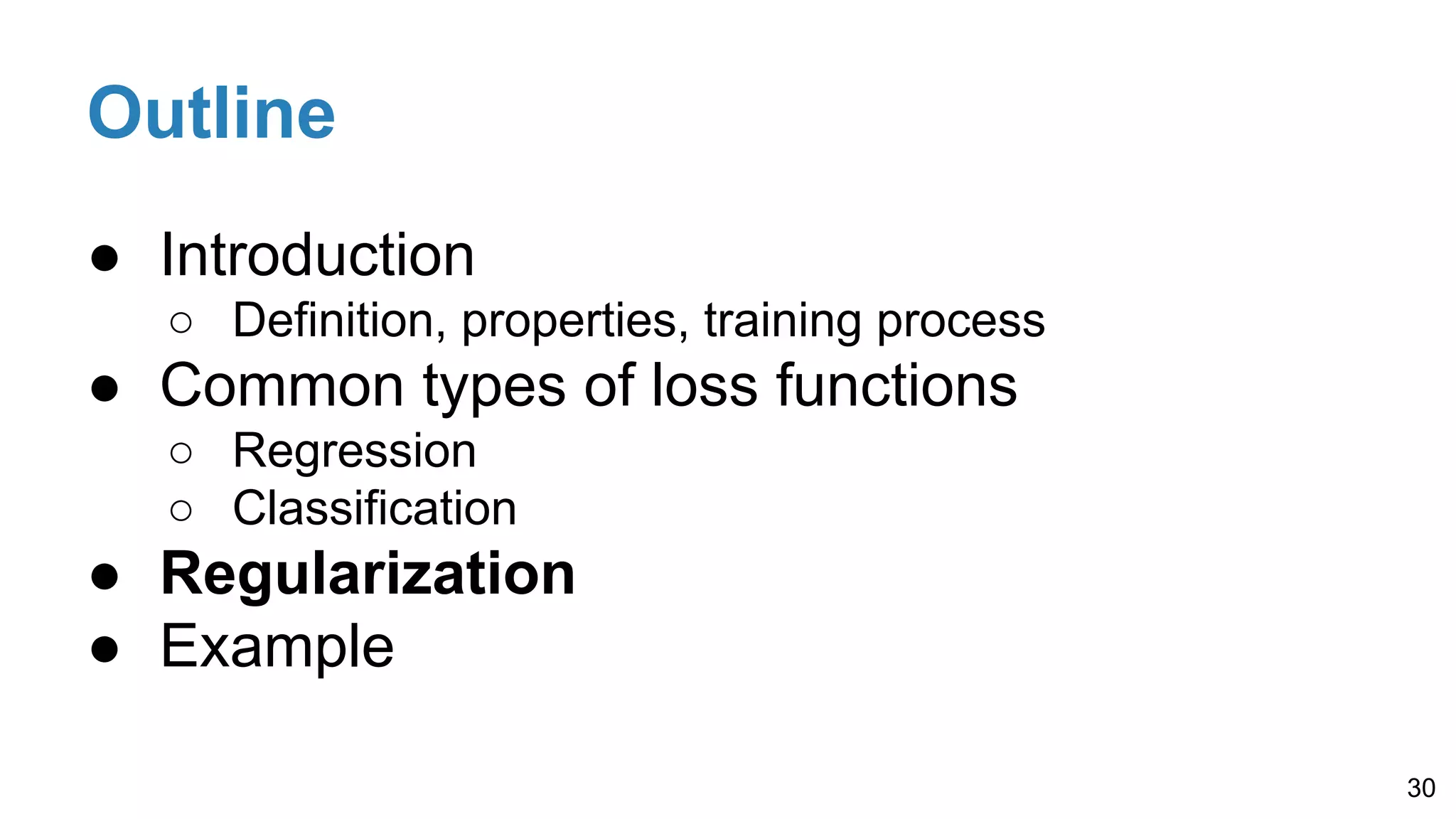 Outline

● Introduction
  ○ Definition, properties, training process
● Common types of loss functions
  ○ Regression
  ○ Classification
● Regularization
● Example

30